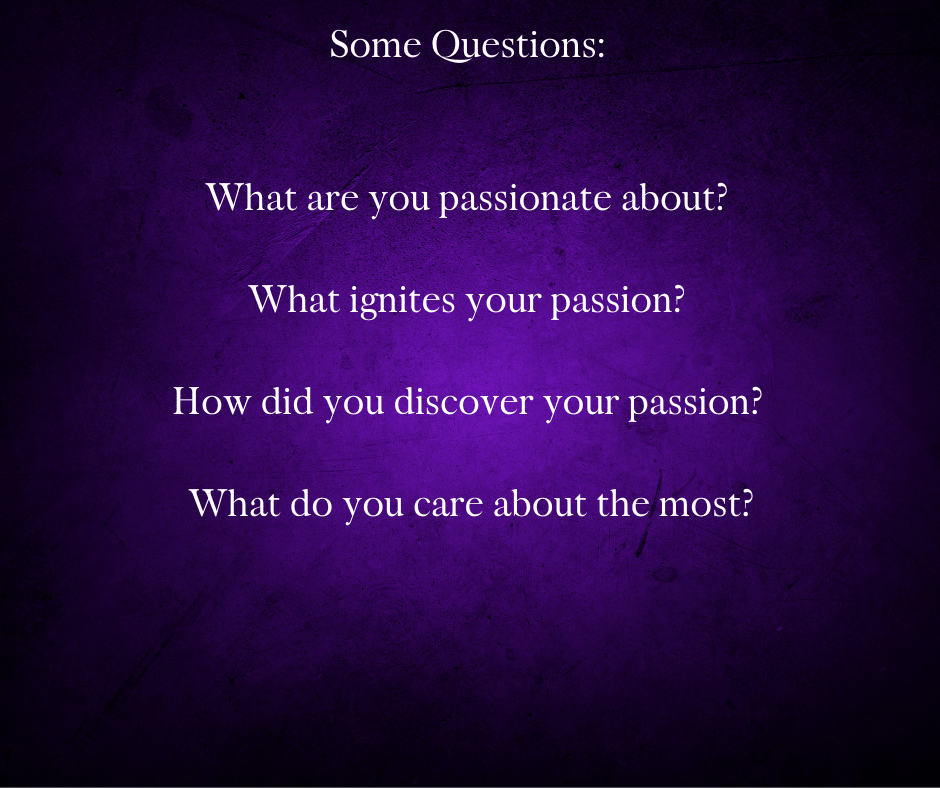 Some Questions:

What are you passionate about?

What ignites your passion?

How did you discover your passion?

What do you care about the most?